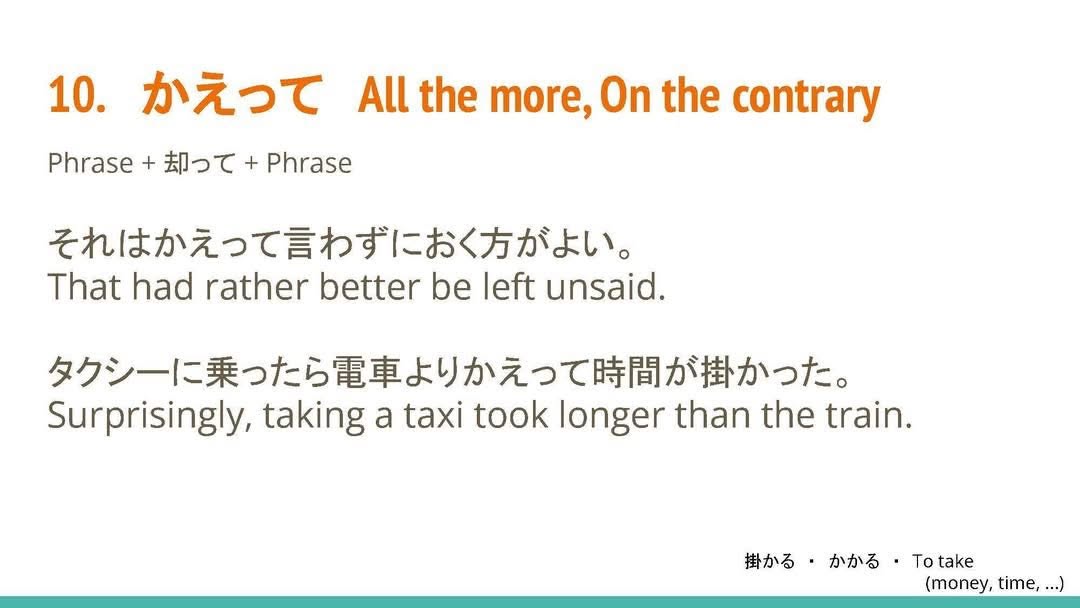 10. かえって All the more, On the contrary

Phrase + 却って + Phrase

それはかえって言わずにおく方がよい。
That had rather better be left unsaid.

タクシーに乗ったら電車よりかえって時間が掛かった。
Surprisingly, taking a taxi took longer than the train.

掛かる ・ かかる ・ To take (money, time, ...)